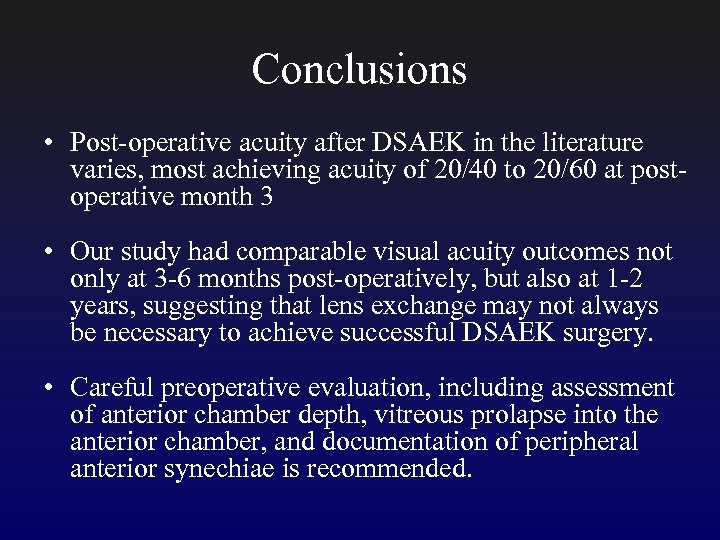 Conclusions

• Post-operative acuity after DSAEK in the literature varies, most achieving acuity of 20/40 to 20/60 at post-operative month 3

• Our study had comparable visual acuity outcomes not only at 3-6 months post-operatively, but also at 1-2 years, suggesting that lens exchange may not always be necessary to achieve successful DSAEK surgery.

• Careful preoperative evaluation, including assessment of anterior chamber depth, vitreous prolapse into the anterior chamber, and documentation of peripheral anterior synechiae is recommended.